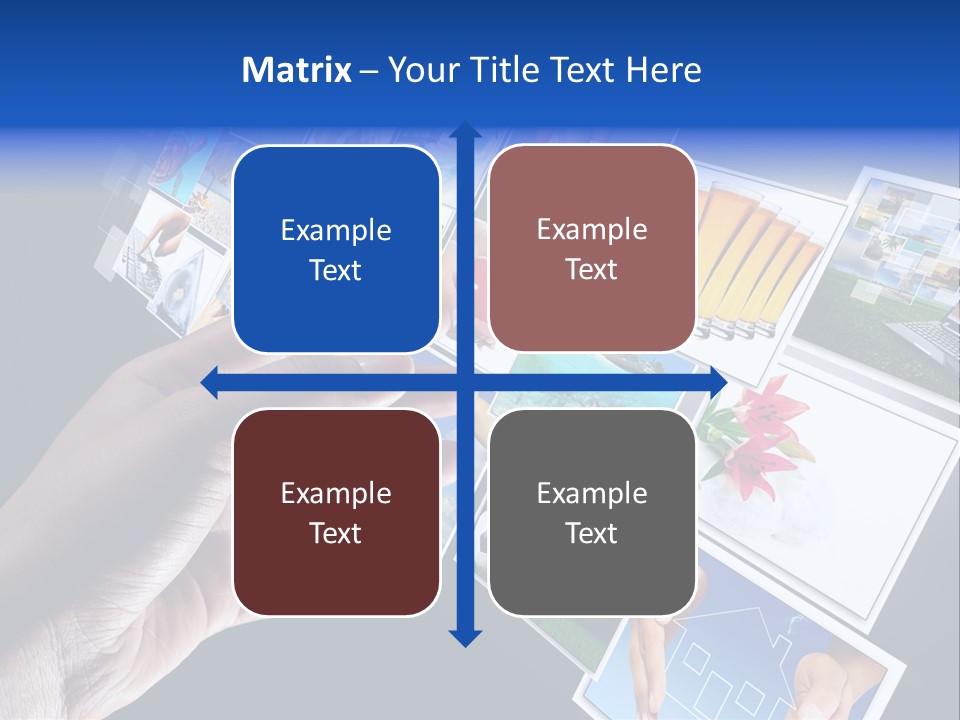 Matrix – Your Title Text Here

Example Text

Example Text

Example Text

Example Text